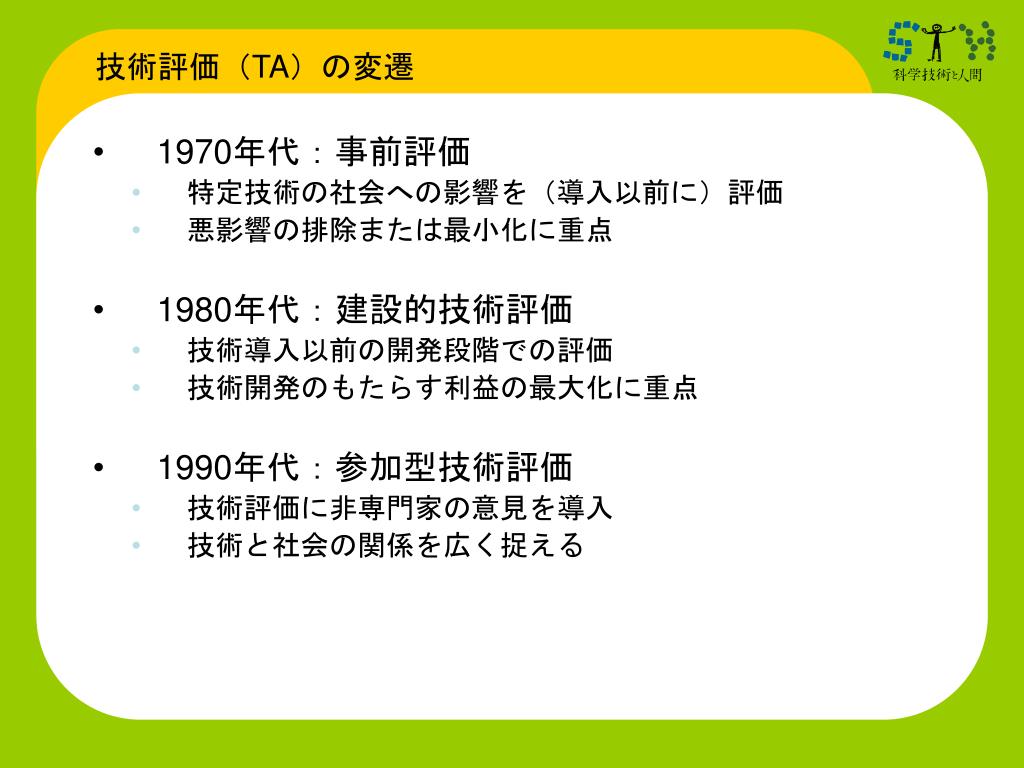 技術評価（TA）の変遷

科学技術と人間

• 1970年代：事前評価
• 特定技術の社会への影響を（導入以前に）評価
• 悪影響の排除または最小化に重点

• 1980年代：建設的技術評価
• 技術導入以前の開発段階での評価
• 技術開発のもたらす利益の最大化に重点

• 1990年代：参加型技術評価
• 技術評価に非専門家の意見を導入
• 技術と社会の関係を広く捉える